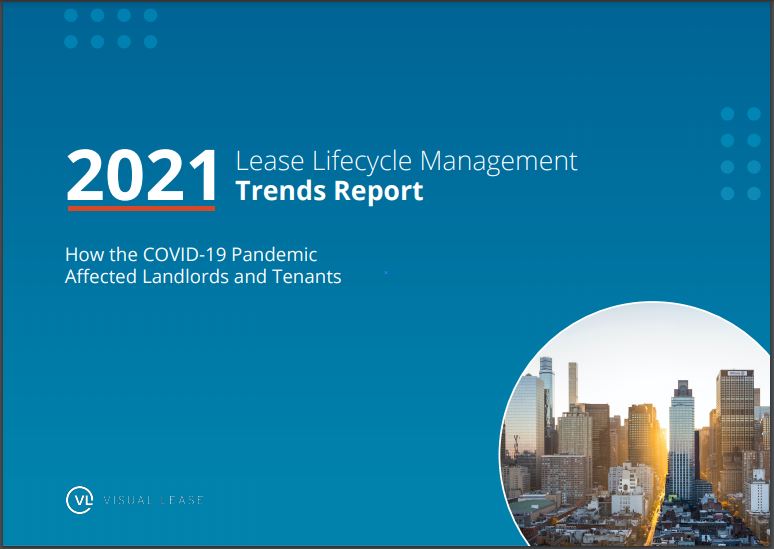 2021 Lease Lifecycle Management Trends Report

How the COVID-19 Pandemic Affected Landlords and Tenants

VL VISUAL LEASE